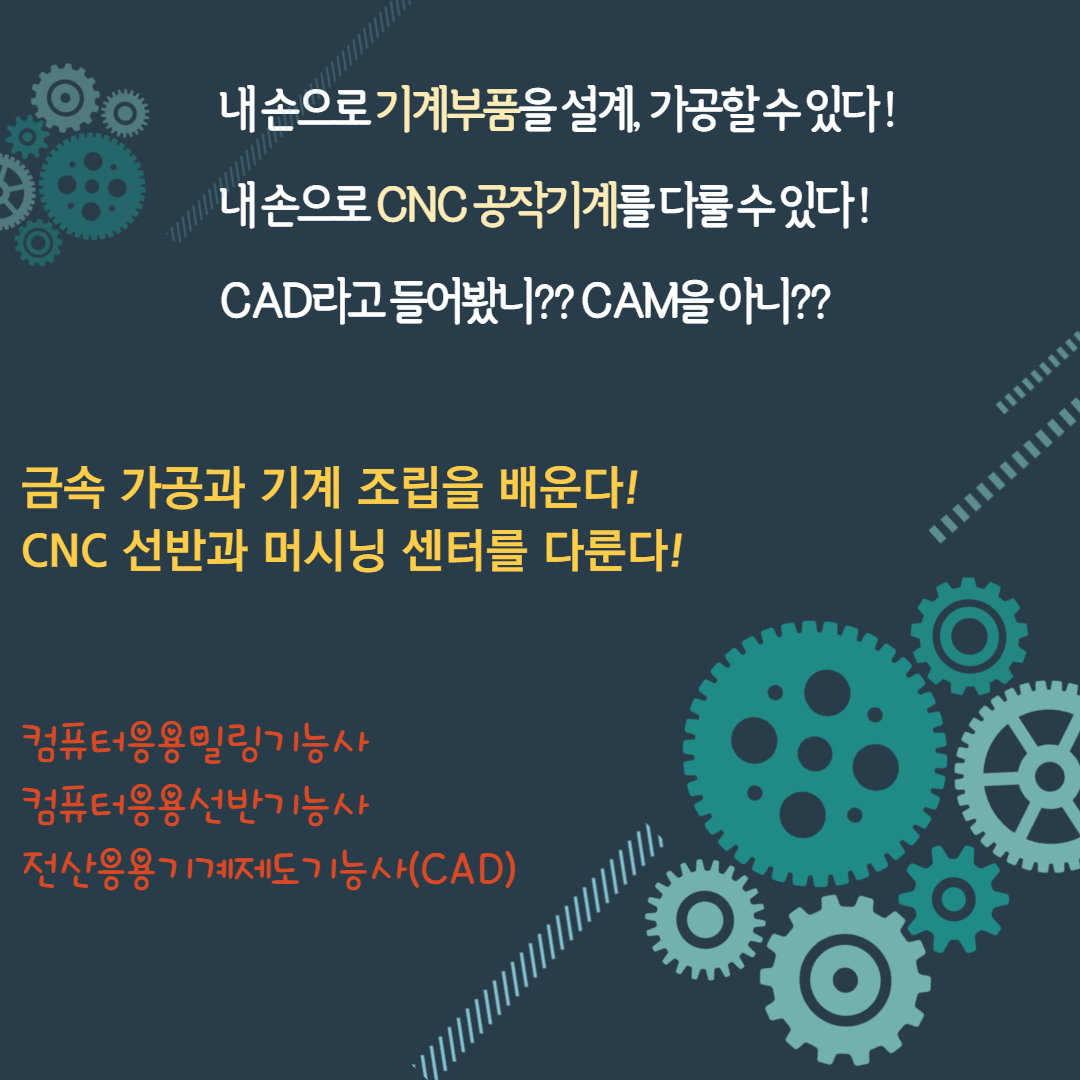 내 손으로 기계부품을 설계, 가공할 수 있다!

내 손으로 CNC 공작기계를 다룰 수 있다!

CAD라고 들어봤니?? CAM을 아니??

금속 가공과 기계 조립을 배운다!
CNC 선반과 머시닝 센터를 다룬다!

컴퓨터응용밀링기능사
컴퓨터응용선반기능사
전산응용기계제도기능사(CAD)